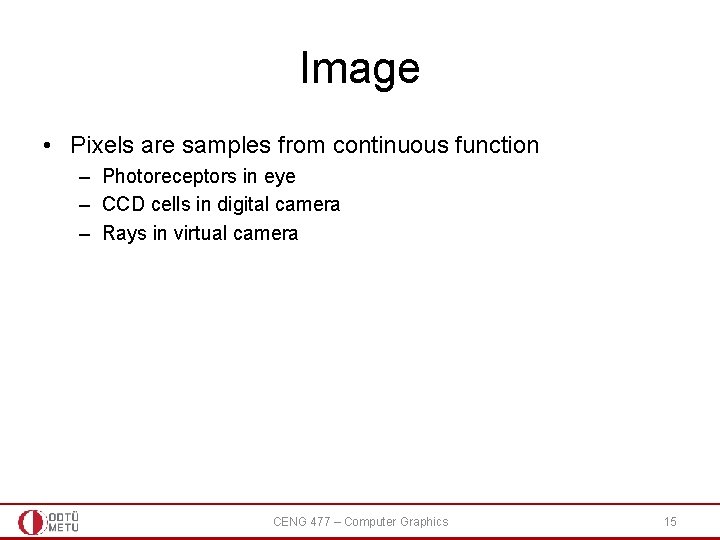 Image

• Pixels are samples from continuous function
– Photoreceptors in eye
– CCD cells in digital camera
– Rays in virtual camera

ODTÜ METU

CENG 477 – Computer Graphics

15